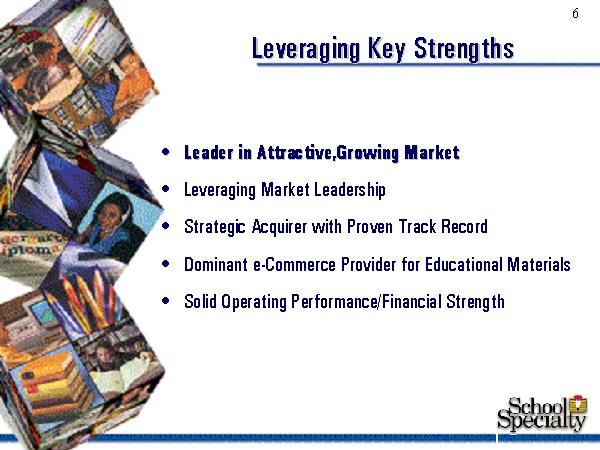 6

Leveraging Key Strengths

• Leader in Attractive,Growing Market
• Leveraging Market Leadership
• Strategic Acquirer with Proven Track Record
• Dominant e-Commerce Provider for Educational Materials
• Solid Operating Performance/Financial Strength

School Specialty